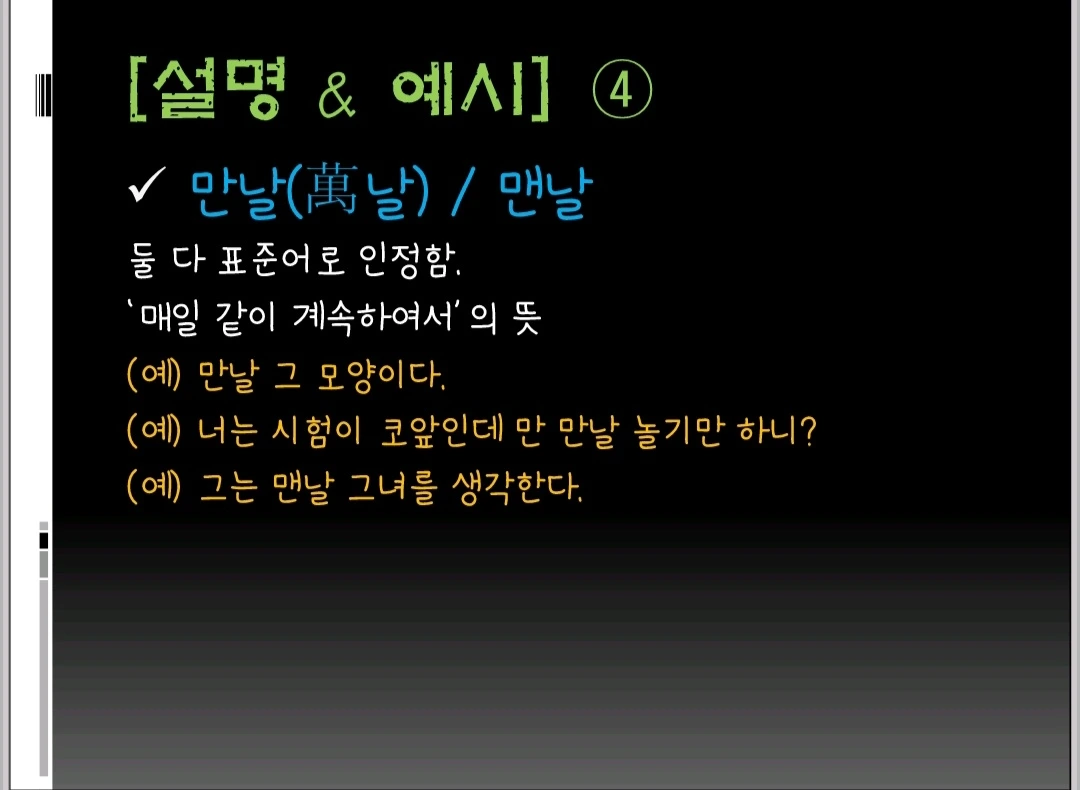 [설명 & 예시] ④

✓ 만날(萬날) / 맨날

둘 다 표준어로 인정함.

'매일 같이 계속하여서'의 뜻

(예) 만날 그 모양이다.

(예) 너는 시험이 코앞인데 만 만날 놀기만 하니?

(예) 그는 맨날 그녀를 생각한다.